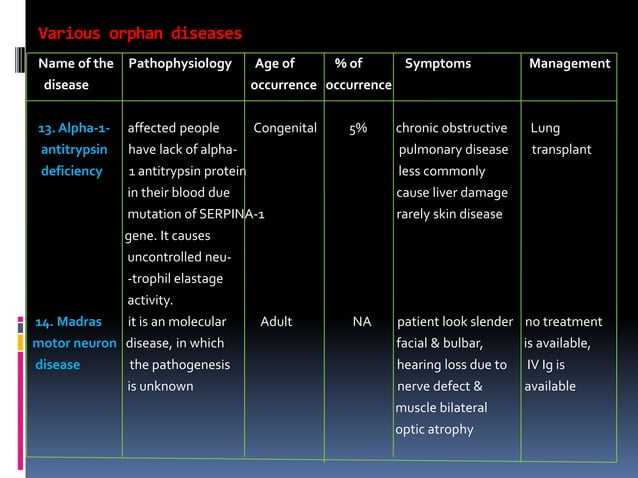 Various orphan diseases

| Name of the disease | Pathophysiology | Age of occurrence | % of occurrence | Symptoms | Management |
|---|---|---|---|---|---|
| 13. Alpha-1-antitrypsin deficiency | affected people have lack of alpha-1 antitrypsin protein in their blood due mutation of SERPINA-1 gene. It causes uncontrolled neu--trophil elastage activity. | Congenital | 5% | chronic obstructive pulmonary disease less commonly cause liver damage rarely skin disease | Lung transplant |
| 14. Madras motor neuron disease | it is an molecular disease, in which the pathogenesis is unknown | Adult | NA | patient look slender facial & bulbar, hearing loss due to nerve defect & muscle bilateral optic atrophy | no treatment is available, IV Ig is available |